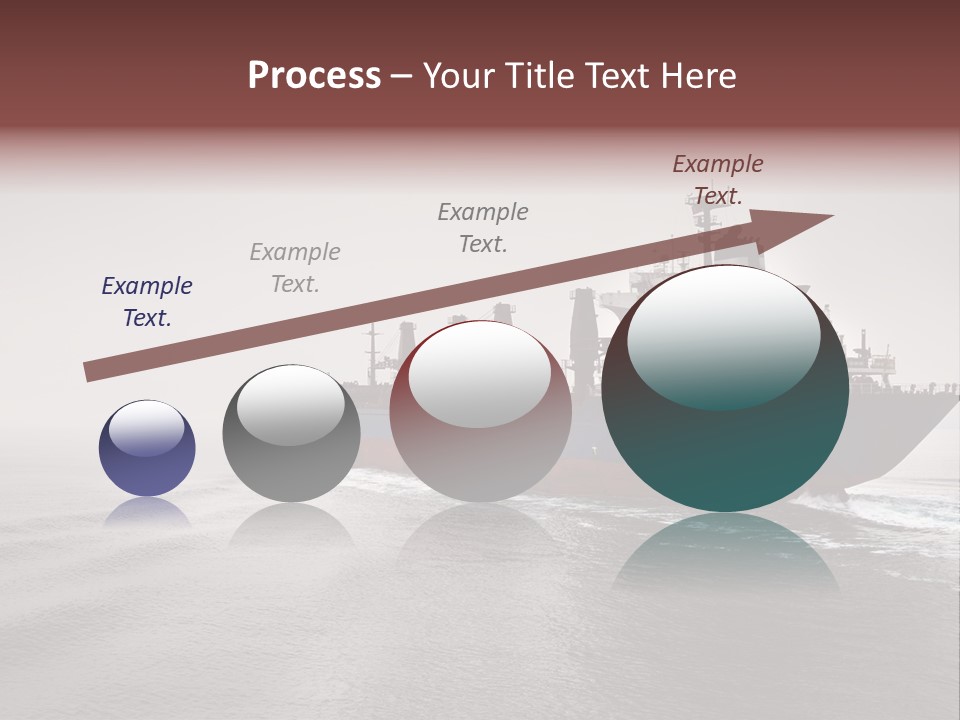 Process – Your Title Text Here

Example Text.

Example Text.

Example Text.

Example Text.